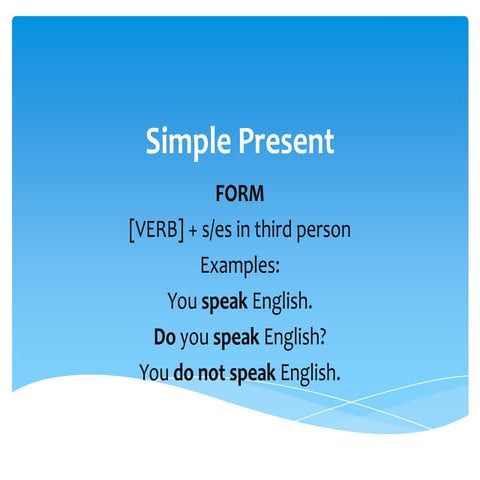 Simple Present

FORM

[VERB] + s/es in third person

Examples:

You speak English.

Do you speak English?

You do not speak English.